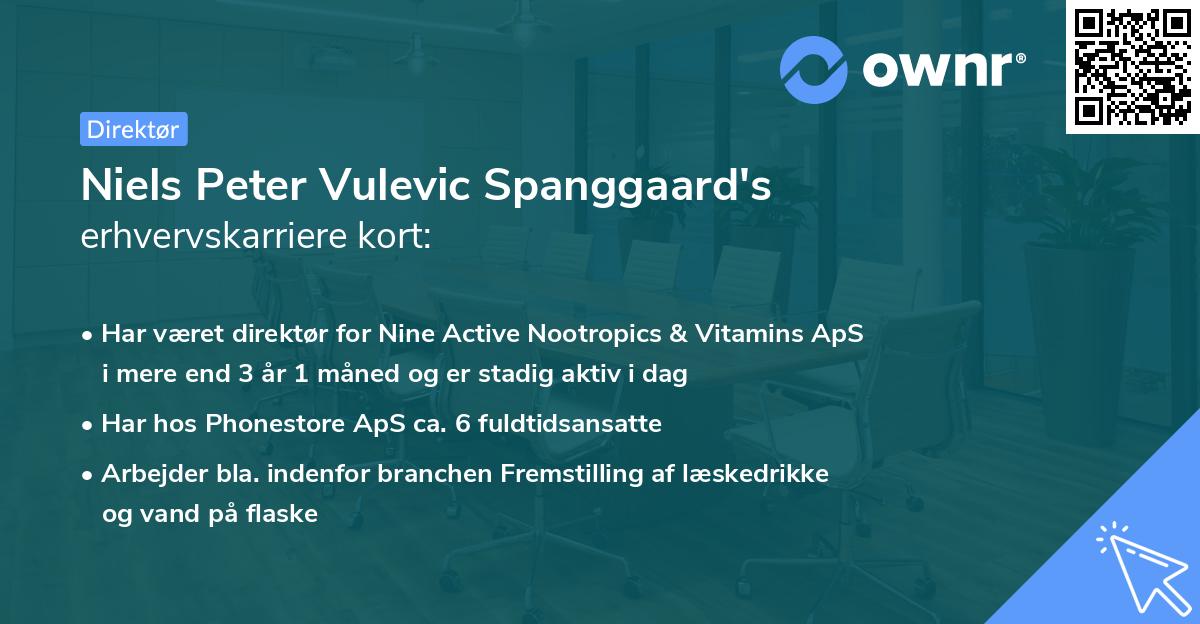 ownr®

Direktør

Niels Peter Vulevic Spanggaard's erhvervskarriere kort:

• Har været direktør for Nine Active Nootropics & Vitamins ApS i mere end 3 år 1 måned og er stadig aktiv i dag

• Har hos Phonestore ApS ca. 6 fuldtidsansatte

• Arbejder bla. indenfor branchen Fremstilling af læskedrikke og vand på flaske